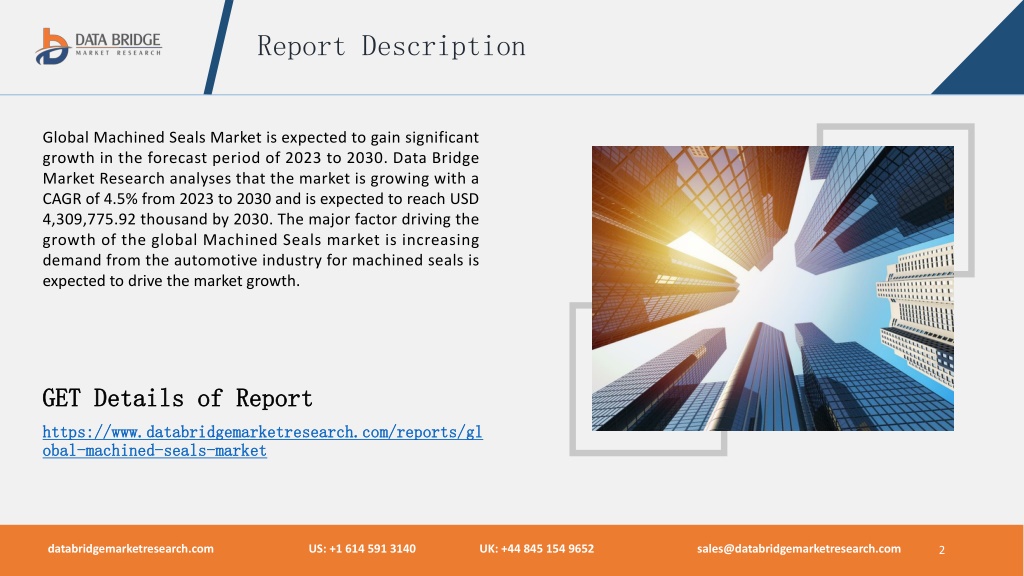 DATA BRIDGE
MARKET RESEARCH

Report Description

Global Machined Seals Market is expected to gain significant growth in the forecast period of 2023 to 2030. Data Bridge Market Research analyses that the market is growing with a CAGR of 4.5% from 2023 to 2030 and is expected to reach USD 4,309,775.92 thousand by 2030. The major factor driving the growth of the global Machined Seals market is increasing demand from the automotive industry for machined seals is expected to drive the market growth.

GET Details of Report

https://www.databridgemarketresearch.com/reports/global-machined-seals-market

databridgemarketresearch.com US: +1 614 591 3140 UK: +44 845 154 9652 sales@databridgemarketresearch.com 2